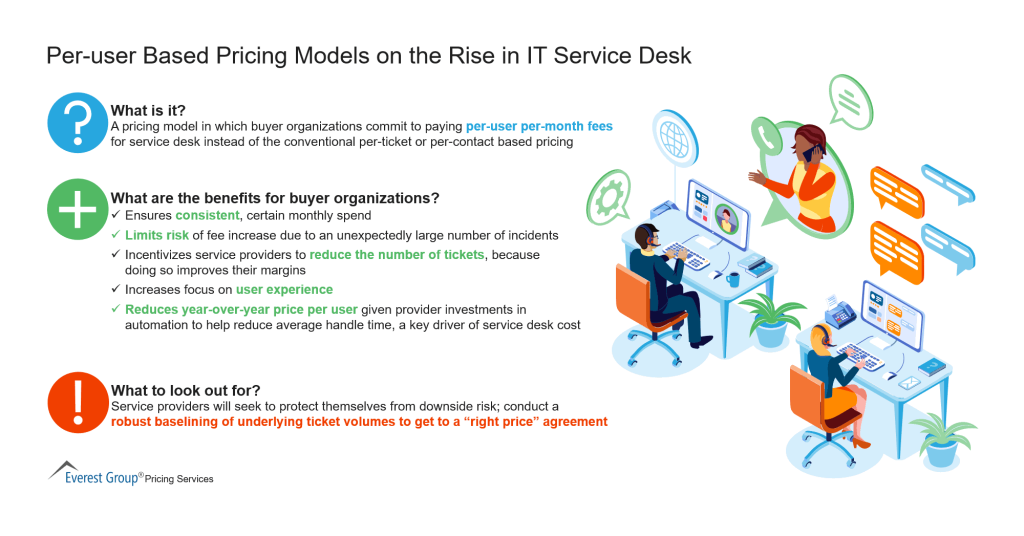 Per-user Based Pricing Models on the Rise in IT Service Desk

What is it?
A pricing model in which buyer organizations commit to paying per-user per-month fees for service desk instead of the conventional per-ticket or per-contact based pricing

What are the benefits for buyer organizations?
✓ Ensures consistent, certain monthly spend
✓ Limits risk of fee increase due to an unexpectedly large number of incidents
✓ Incentivizes service providers to reduce the number of tickets, because doing so improves their margins
✓ Increases focus on user experience
✓ Reduces year-over-year price per user given provider investments in automation to help reduce average handle time, a key driver of service desk cost

What to look out for?
Service providers will seek to protect themselves from downside risk; conduct a robust baselining of underlying ticket volumes to get to a "right price" agreement

Everest Group® Pricing Services